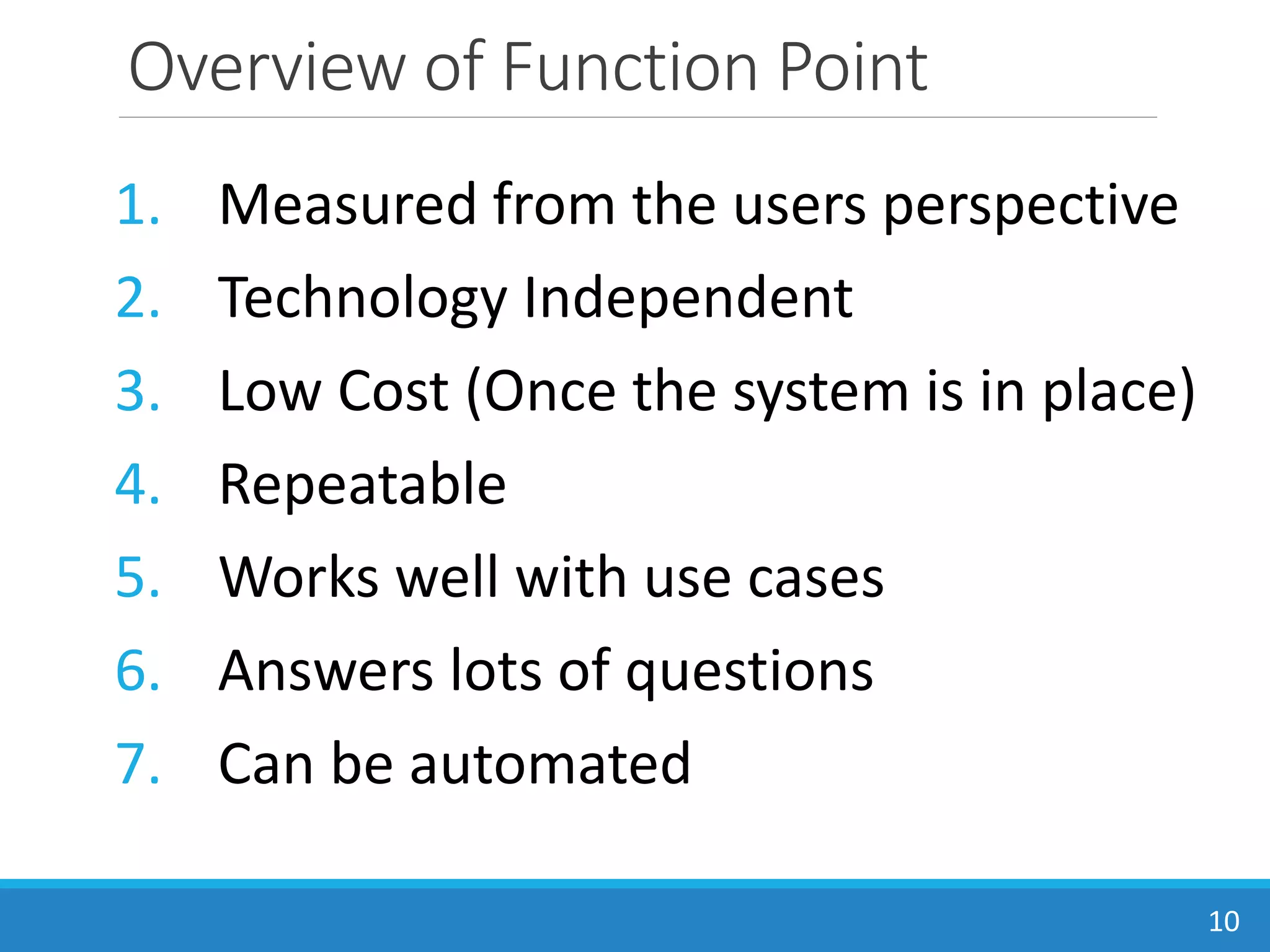 Overview of Function Point

1. Measured from the users perspective
2. Technology Independent
3. Low Cost (Once the system is in place)
4. Repeatable
5. Works well with use cases
6. Answers lots of questions
7. Can be automated

10